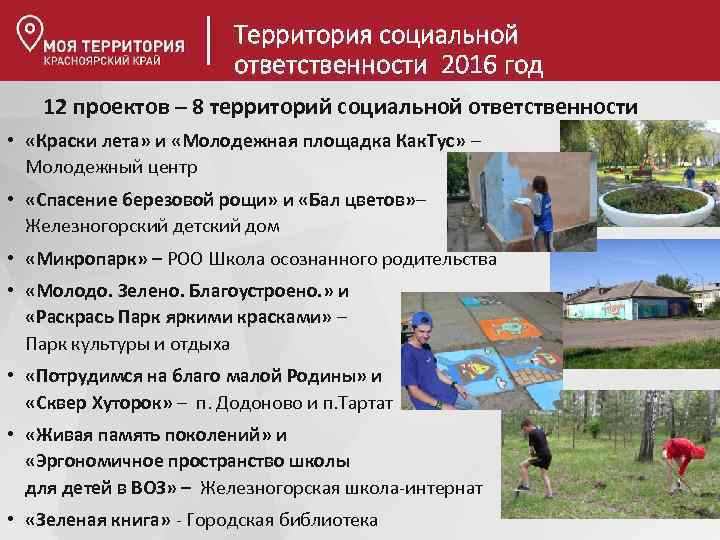 МОЯ ТЕРРИТОРИЯ
КРАСНОЯРСКИЙ КРАЙ

Территория социальной ответственности 2016 год

12 проектов – 8 территорий социальной ответственности

• «Краски лета» и «Молодежная площадка КакТус» – Молодежный центр
• «Спасение березовой рощи» и «Бал цветов»– Железногорский детский дом
• «Микропарк» – РОО Школа осознанного родительства
• «Молодо. Зелено. Благоустроено.» и «Раскрась Парк яркими красками» – Парк культуры и отдыха
• «Потрудимся на благо малой Родины» и «Сквер Хуторок» – п. Додоново и п.Тартат
• «Живая память поколений» и «Эргономичное пространство школы для детей в ВОЗ» – Железногорская школа-интернат
• «Зеленая книга» - Городская библиотека